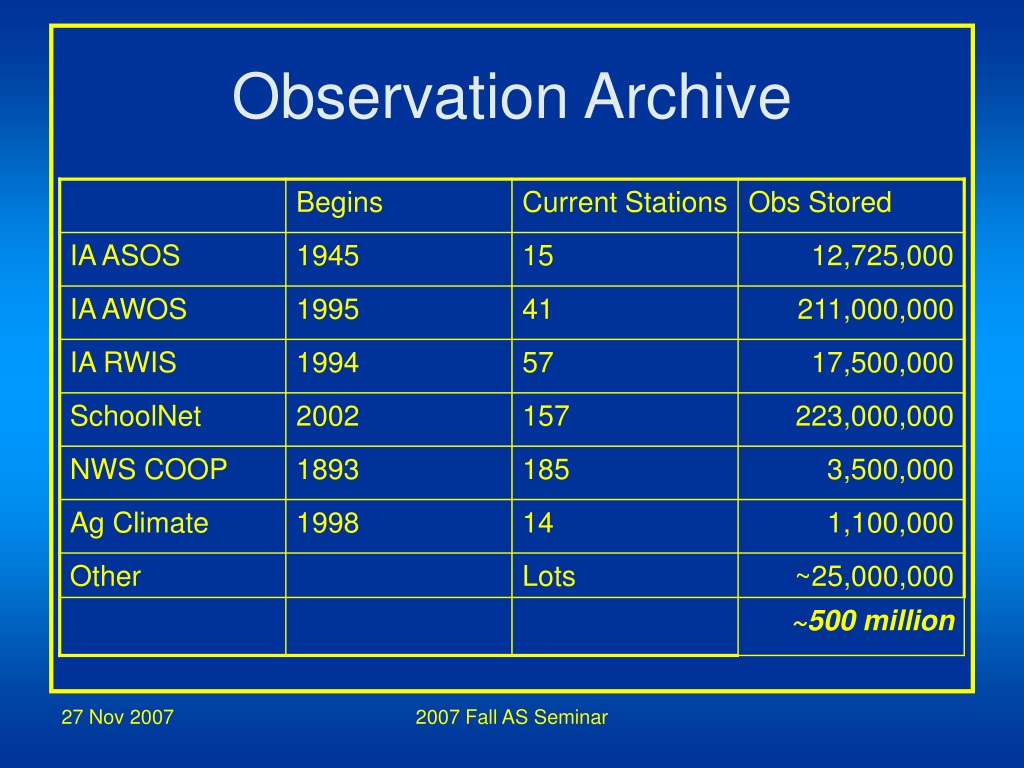 Observation Archive

| | Begins | Current Stations | Obs Stored |
|---|---|---|---|
| IA ASOS | 1945 | 15 | 12,725,000 |
| IA AWOS | 1995 | 41 | 211,000,000 |
| IA RWIS | 1994 | 57 | 17,500,000 |
| SchoolNet | 2002 | 157 | 223,000,000 |
| NWS COOP | 1893 | 185 | 3,500,000 |
| Ag Climate | 1998 | 14 | 1,100,000 |
| Other | | Lots | ~25,000,000 |
| | | | ~500 million |

27 Nov 2007

2007 Fall AS Seminar